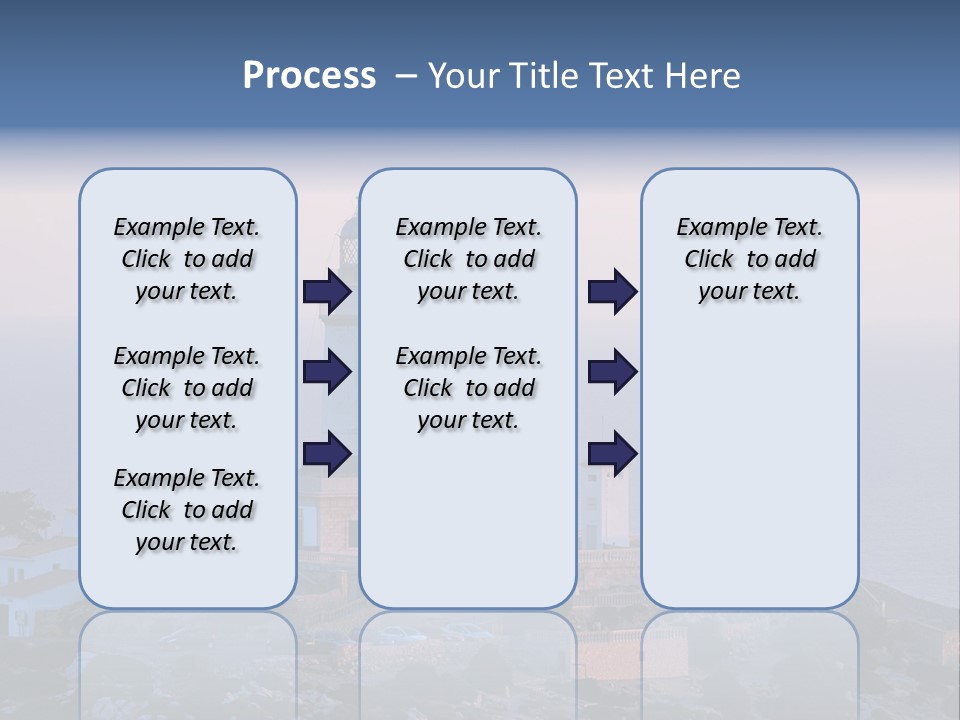 Process – Your Title Text Here

Example Text. Click to add your text.

Example Text. Click to add your text.

Example Text. Click to add your text.

Example Text. Click to add your text.

Example Text. Click to add your text.

Example Text. Click to add your text.